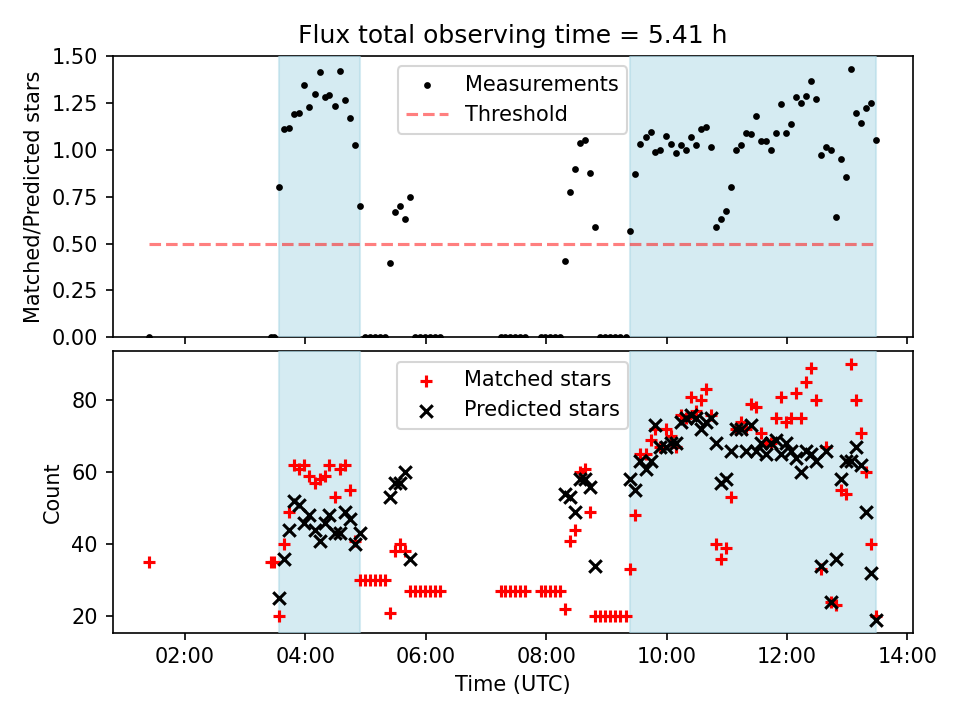 Flux total observing time = 5.41 h

Matched/Predicted stars

1.50
1.25
1.00
0.75
0.50
0.25
0.00

Measurements
Threshold

Count

80
60
40
20

Matched stars
Predicted stars

02:00
04:00
06:00
08:00
10:00
12:00
14:00

Time (UTC)